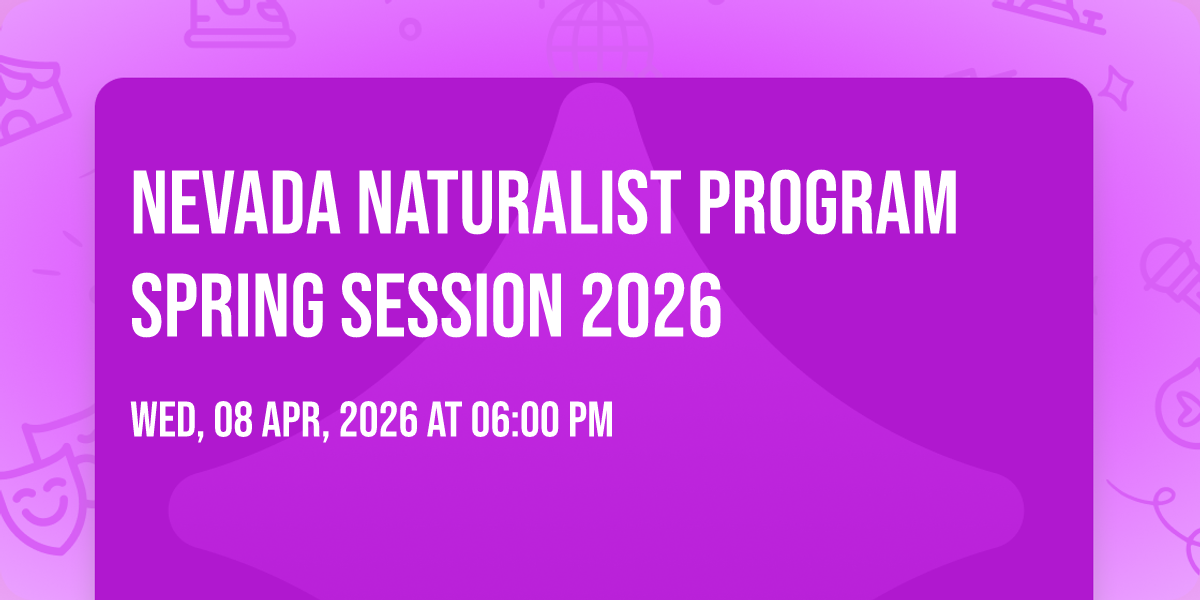 NEVADA NATURALIST PROGRAM SPRING SESSION 2026

WED, 08 APR, 2026 AT 06:00 PM